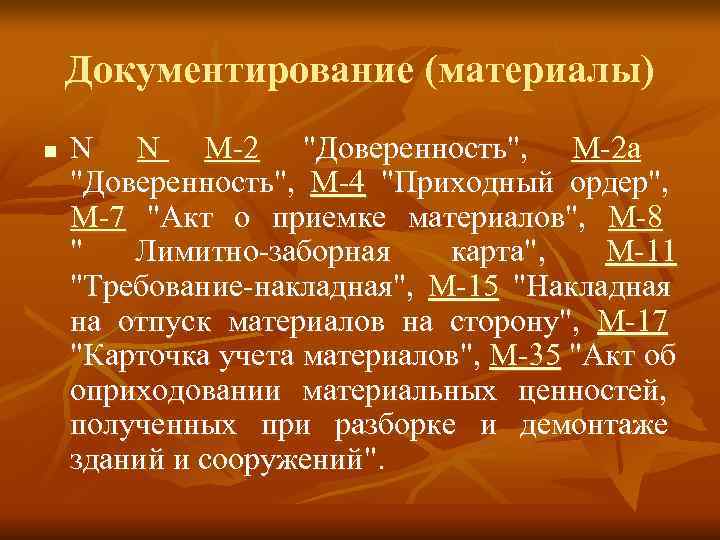 Документирование (материалы)

N N М-2 "Доверенность", М-2а "Доверенность", М-4 "Приходный ордер", М-7 "Акт о приемке материалов", М-8 " Лимитно-заборная карта", М-11 "Требование-накладная", М-15 "Накладная на отпуск материалов на сторону", М-17 "Карточка учета материалов", М-35 "Акт об оприходовании материальных ценностей, полученных при разборке и демонтаже зданий и сооружений".